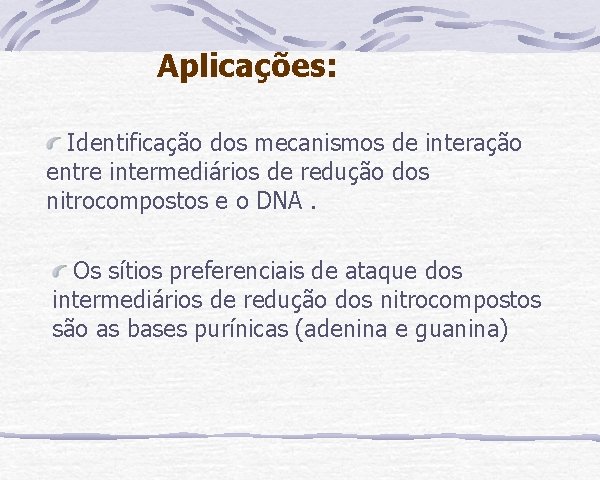 Aplicações:

Identificação dos mecanismos de interação entre intermediários de redução dos nitrocompostos e o DNA .

Os sítios preferenciais de ataque dos intermediários de redução dos nitrocompostos são as bases purínicas (adenina e guanina)